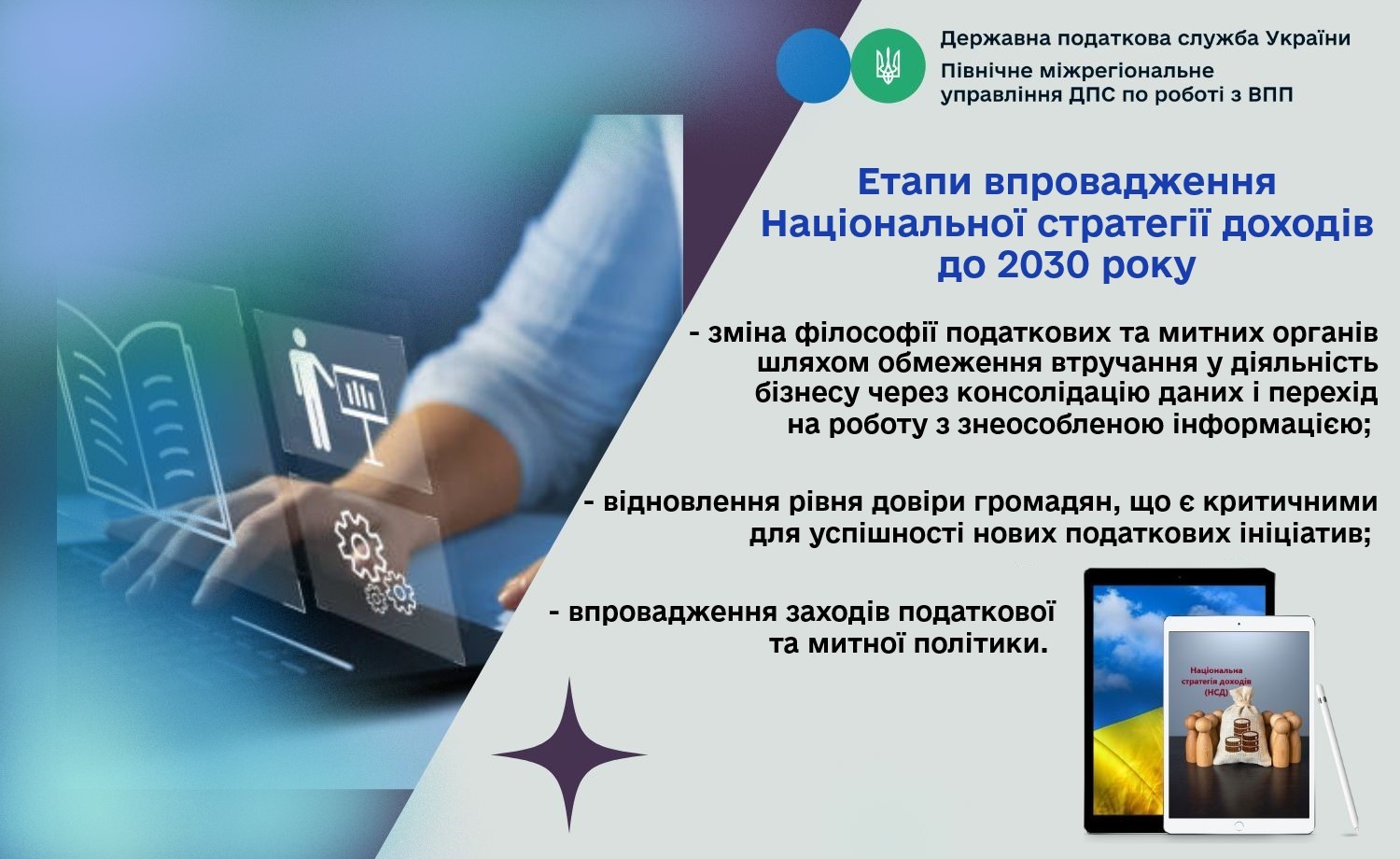 Державна податкова служба України
Північне міжрегіональне управління ДПС по роботі з ВПП

Етапи впровадження Національної стратегії доходів до 2030 року

- зміна філософії податкових та митних органів шляхом обмеження втручання у діяльність бізнесу через консолідацію даних і перехід на роботу з знеособленою інформацією;

- відновлення рівня довіри громадян, що є критичними для успішності нових податкових ініціатив;

- впровадження заходів податкової та митної політики.

Національна стратегія доходів (НСД)